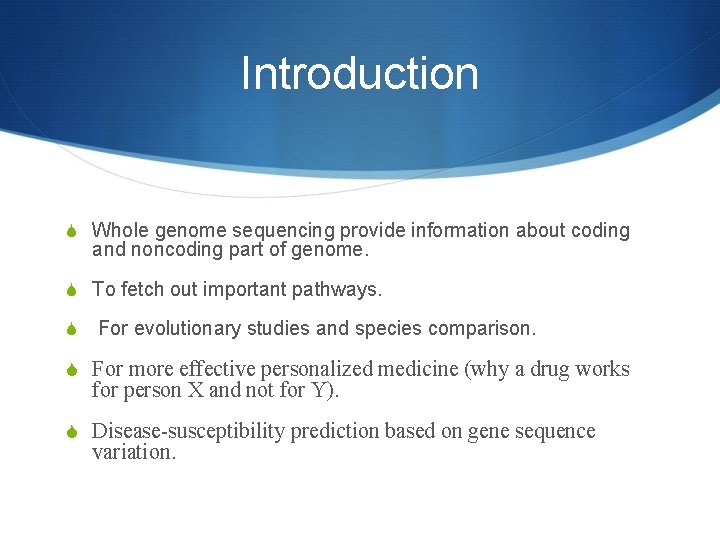 Introduction

Whole genome sequencing provide information about coding and noncoding part of genome.

To fetch out important pathways.

For evolutionary studies and species comparison.

For more effective personalized medicine (why a drug works for person X and not for Y).

Disease-susceptibility prediction based on gene sequence variation.